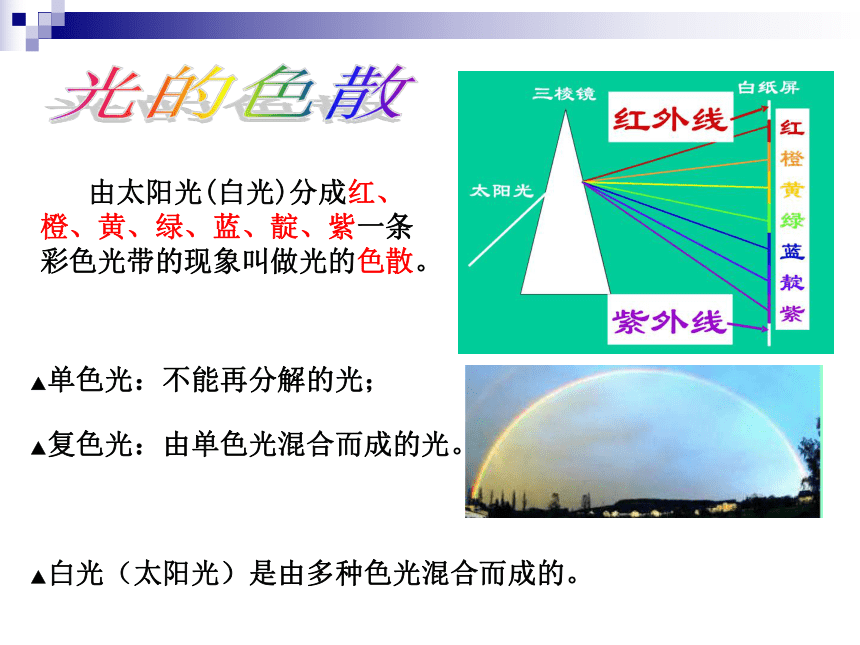 光的色散

由太阳光(白光)分成红、橙、黄、绿、蓝、靛、紫一条彩色光带的现象叫做光的色散。

三棱镜
白纸屏
红外线
太阳光
红
橙
黄
绿
蓝
靛
紫
紫外线

▲单色光：不能再分解的光；

▲复色光：由单色光混合而成的光。

▲白光（太阳光）是由多种色光混合而成的。